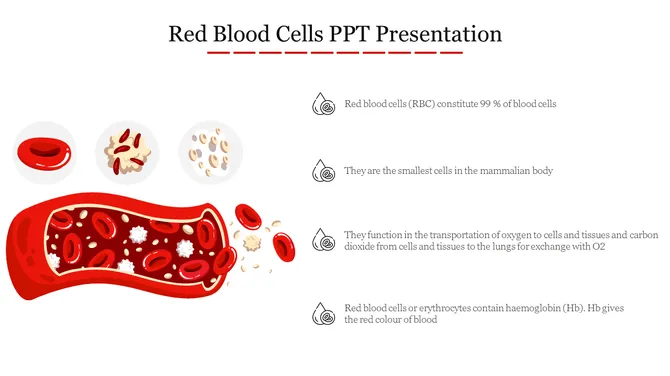 Red Blood Cells PPT Presentation

Red blood cells (RBC) constitute 99 % of blood cells

They are the smallest cells in the mammalian body

They function in the transportation of oxygen to cells and tissues and carbon dioxide from cells and tissues to the lungs for exchange with O2

Red blood cells or erythrocytes contain haemoglobin (Hb). Hb gives the red colour of blood